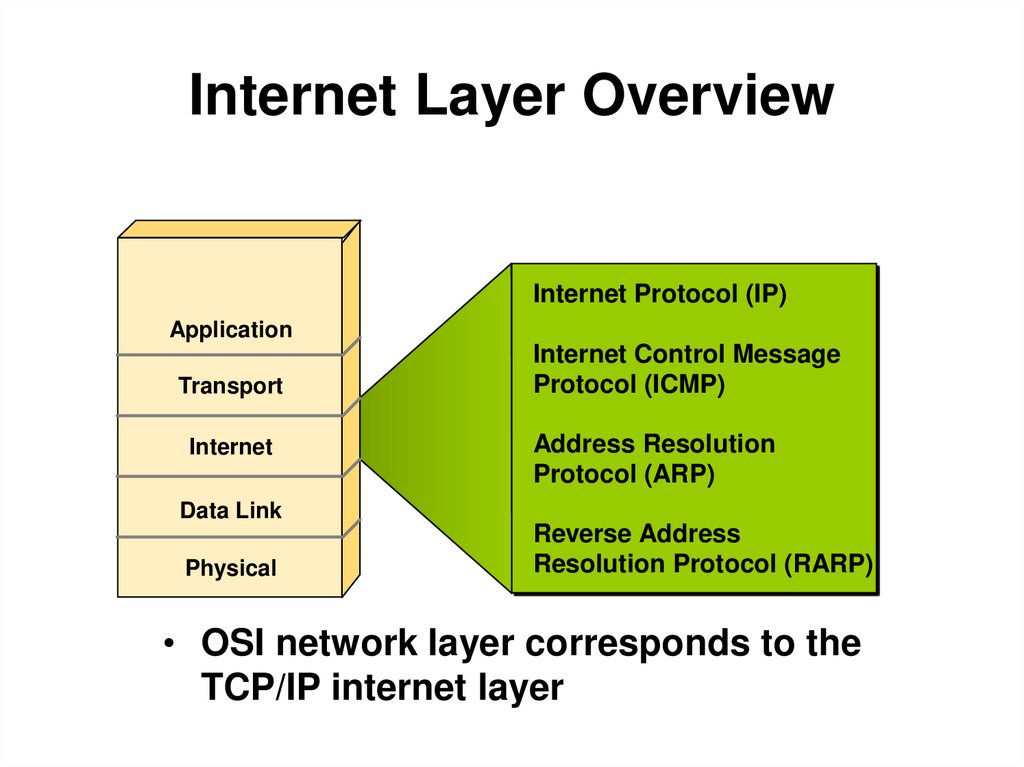 Internet Layer Overview

Application

Transport

Internet

Data Link

Physical

Internet Protocol (IP)

Internet Control Message Protocol (ICMP)

Address Resolution Protocol (ARP)

Reverse Address Resolution Protocol (RARP)

• OSI network layer corresponds to the TCP/IP internet layer